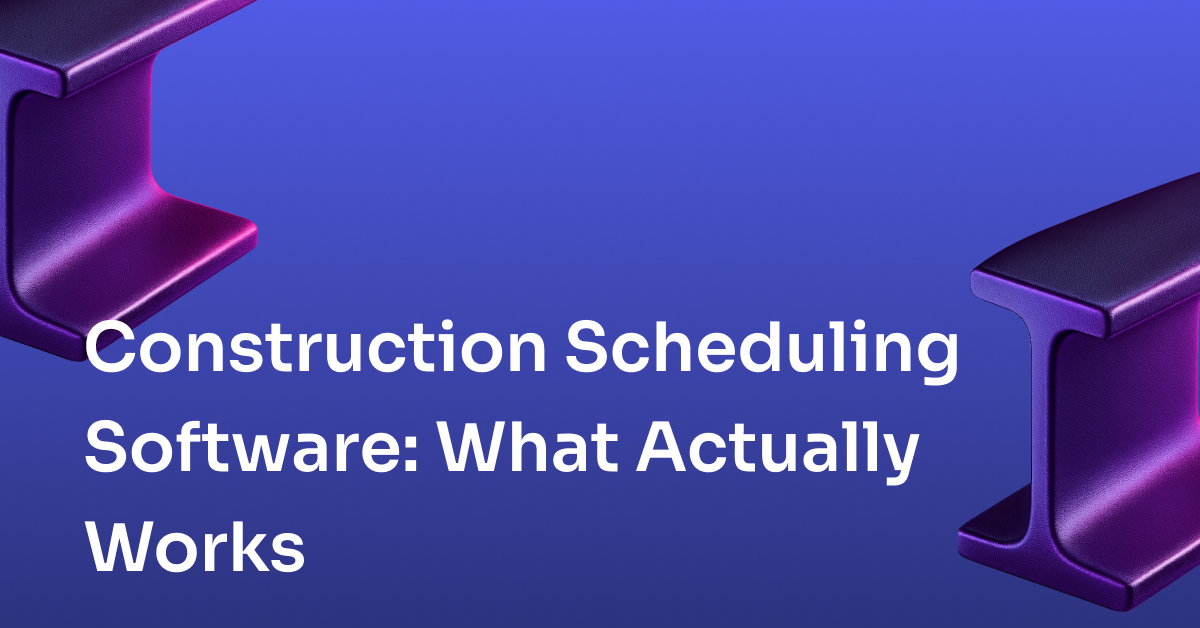 Construction Scheduling Software: What Actually Works